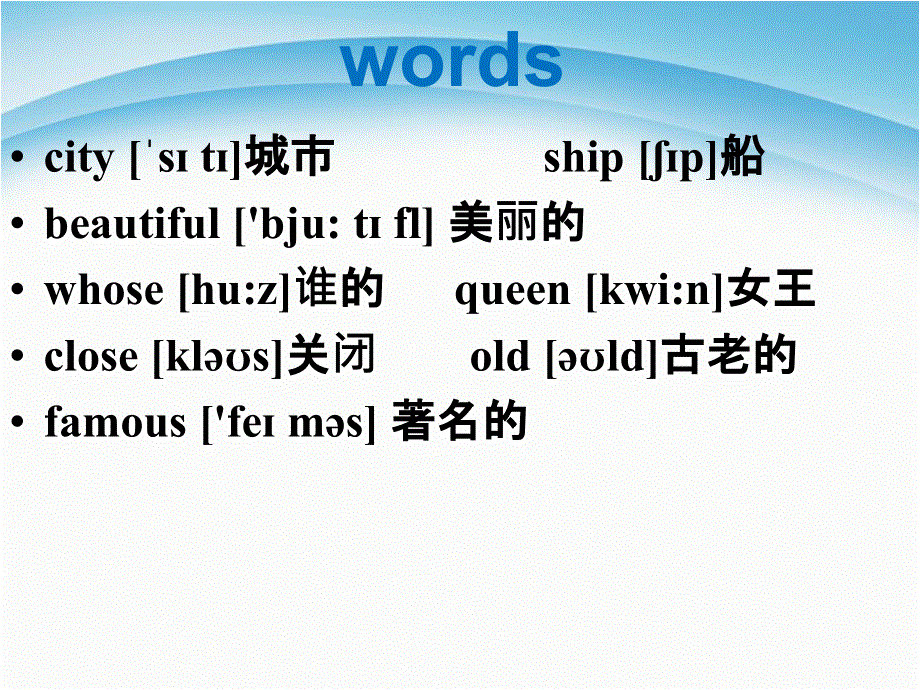 words

• city [ˈsɪ tɪ]城市 ship [ʃɪp]船
• beautiful ['bju: tɪ fl] 美丽的
• whose [hu:z]谁的 queen [kwi:n]女王
• close [kləʊs]关闭 old [əʊld]古老的
• famous ['feɪ məs] 著名的